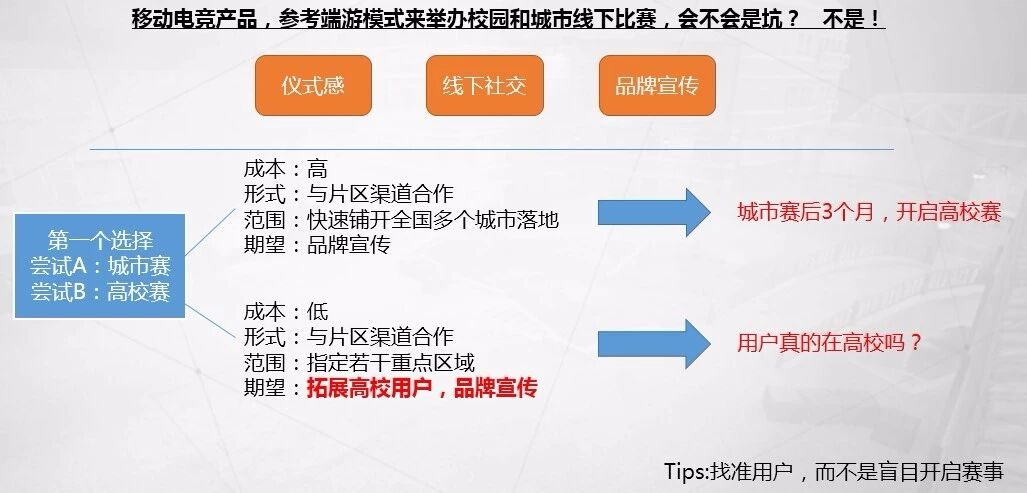 移动电竞产品，参考端游模式来举办校园和城市线下比赛，会不会是坑？ 不是！

仪式感

线下社交

品牌宣传

第一个选择
尝试A：城市赛
尝试B：高校赛

成本：高
形式：与片区渠道合作
范围：快速铺开全国多个城市落地
期望：品牌宣传

城市赛后3个月，开启高校赛

成本：低
形式：与片区渠道合作
范围：指定若干重点区域
期望：拓展高校用户，品牌宣传

用户真的在高校吗？

Tips:找准用户，而不是盲目开启赛事